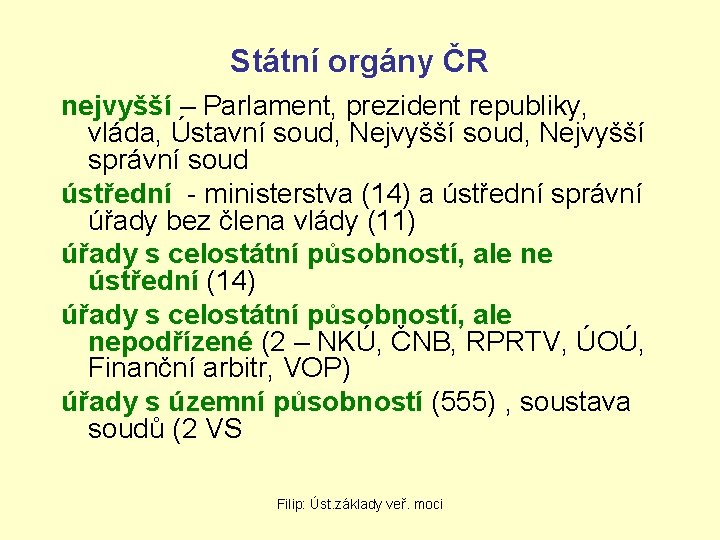 Státní orgány ČR

nejvyšší – Parlament, prezident republiky, vláda, Ústavní soud, Nejvyšší soud, Nejvyšší správní soud

ústřední - ministerstva (14) a ústřední správní úřady bez člena vlády (11)

úřady s celostátní působností, ale ne ústřední (14)

úřady s celostátní působností, ale nepodřízené (2 – NKÚ, ČNB, RPRTV, ÚOÚ, Finanční arbitr, VOP)

úřady s územní působností (555) , soustava soudů (2 VS

Filip: Úst.základy veř. moci